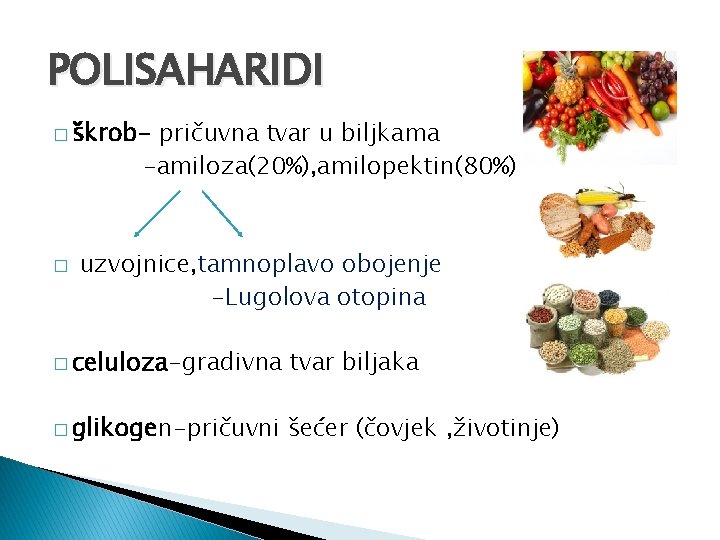 POLISAHARIDI

□ škrob- pričuvna tvar u biljkama
-amiloza(20%),amilopektin(80%)

□ uzvojnice,tamnoplavo obojenje
-Lugolova otopina

□ celuloza-gradivna tvar biljaka

□ glikogen-pričuvni šećer (čovjek ,životinje)